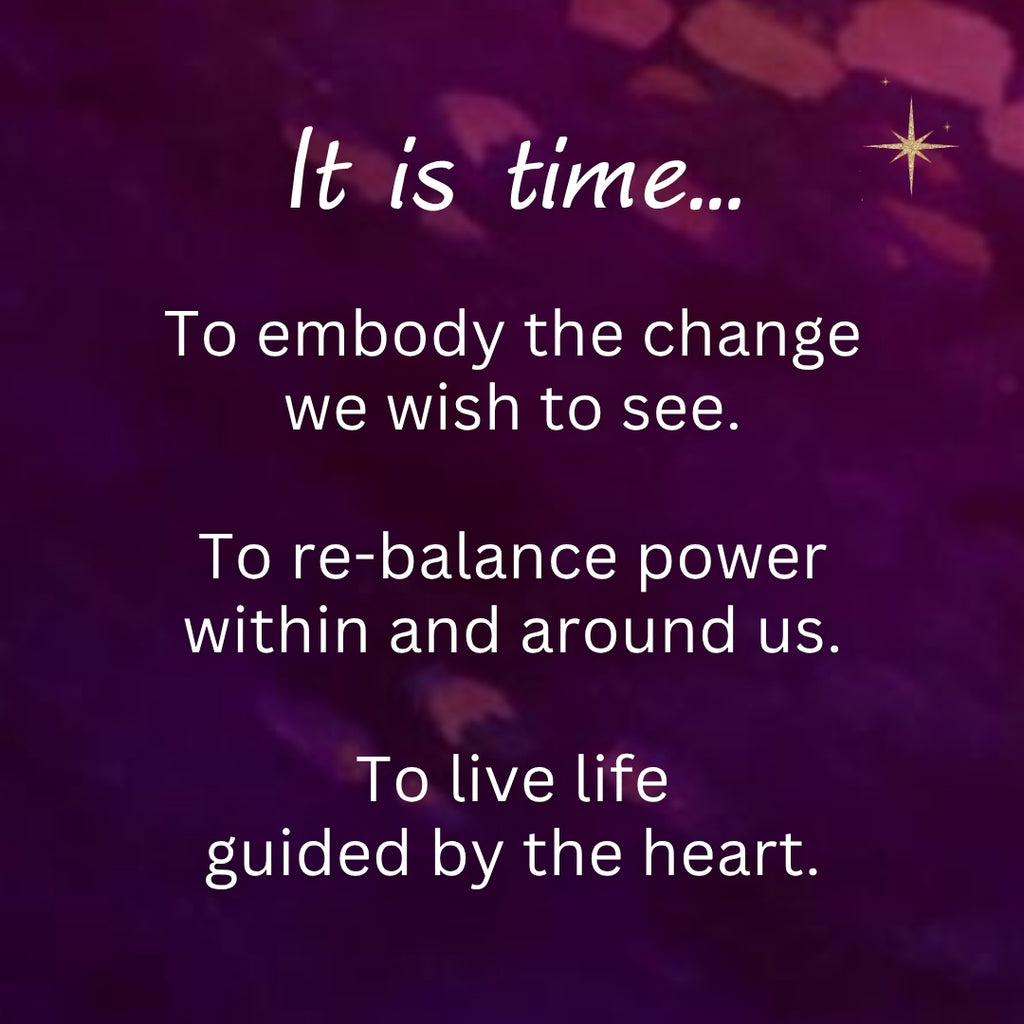 It is time...

To embody the change we wish to see.

To re-balance power within and around us.

To live life guided by the heart.